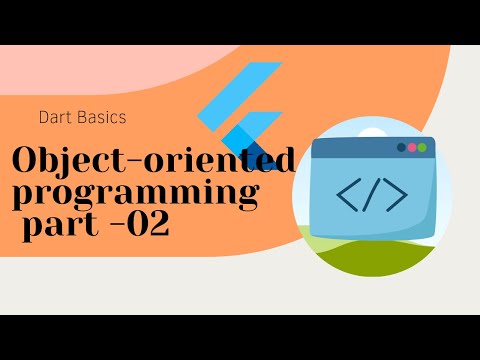 Dart Basics

Object-oriented programming part -02

</>